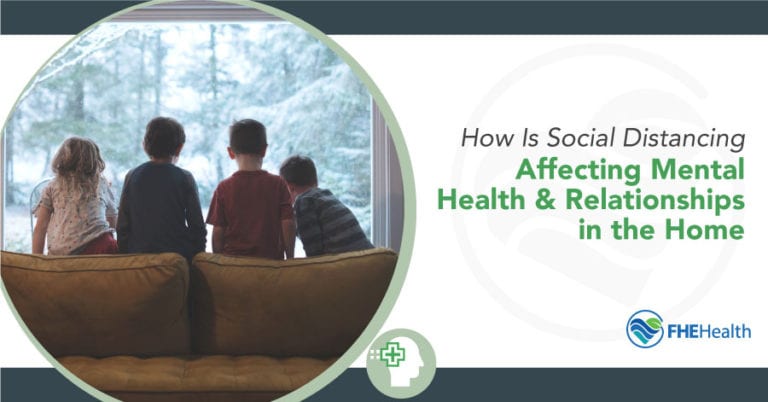 How Is Social Distancing
Affecting Mental Health & Relationships in the Home

FHEHealth